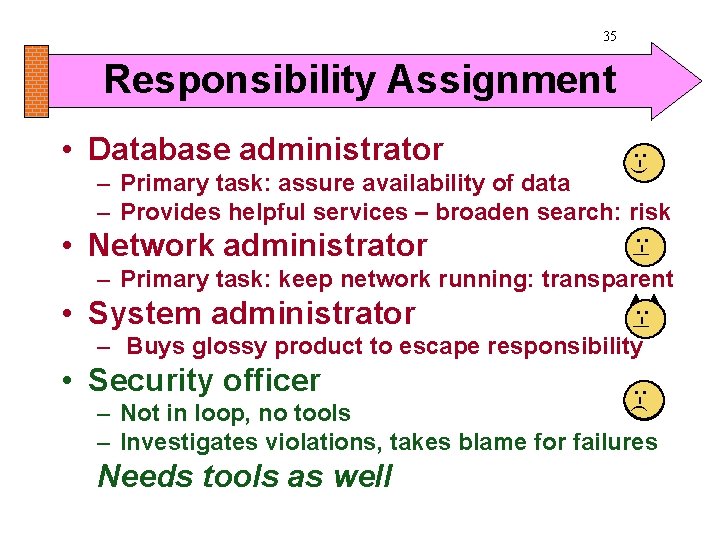 35

Responsibility Assignment

• Database administrator
– Primary task: assure availability of data
– Provides helpful services – broaden search: risk
• Network administrator
– Primary task: keep network running: transparent
• System administrator
– Buys glossy product to escape responsibility
• Security officer
– Not in loop, no tools
– Investigates violations, takes blame for failures

Needs tools as well